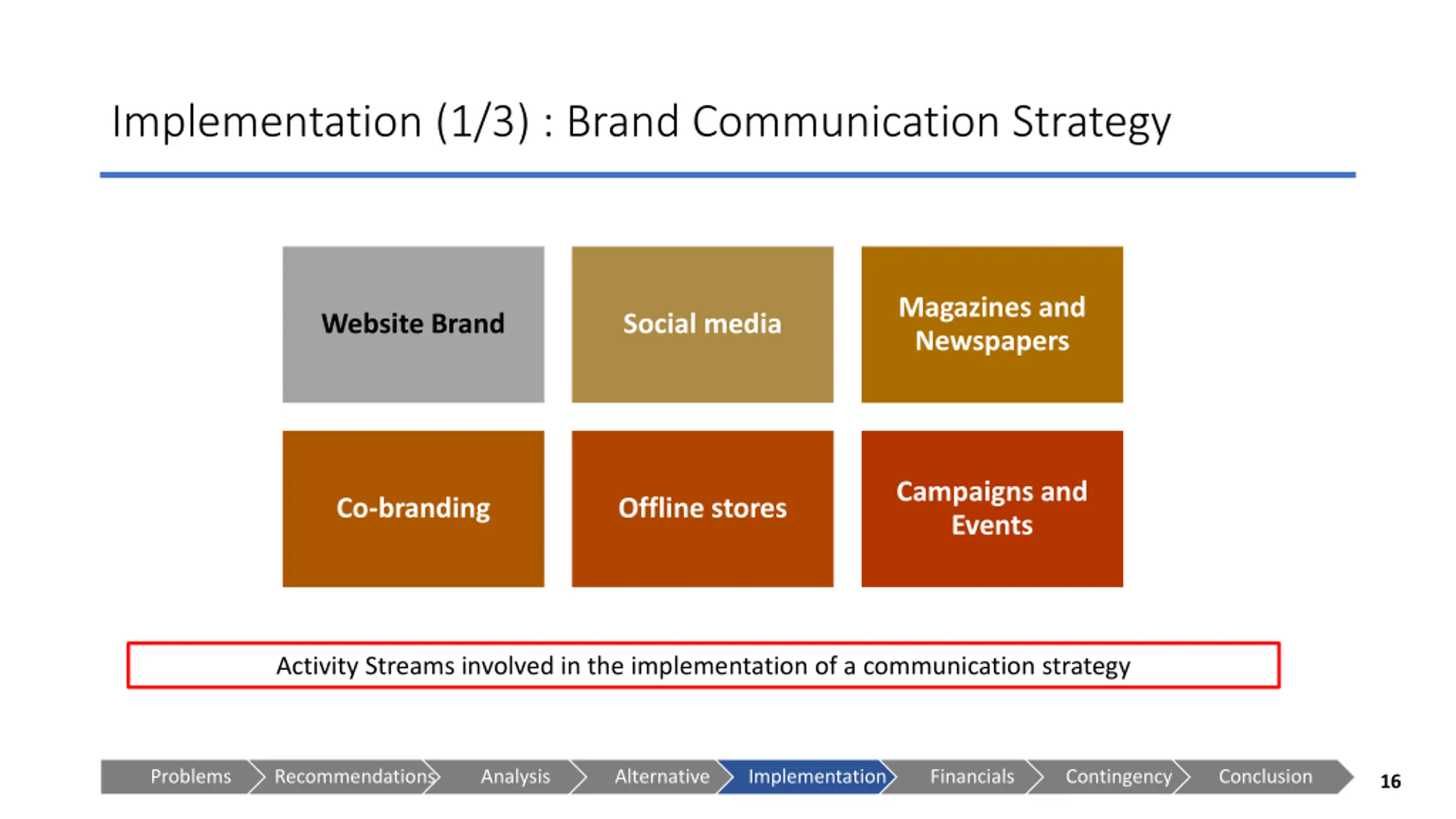 Implementation (1/3) : Brand Communication Strategy

Website Brand

Social media

Magazines and Newspapers

Co-branding

Offline stores

Campaigns and Events

Activity Streams involved in the implementation of a communication strategy

Problems
Recommendations
Analysis
Alternative
Implementation
Financials
Contingency
Conclusion

16